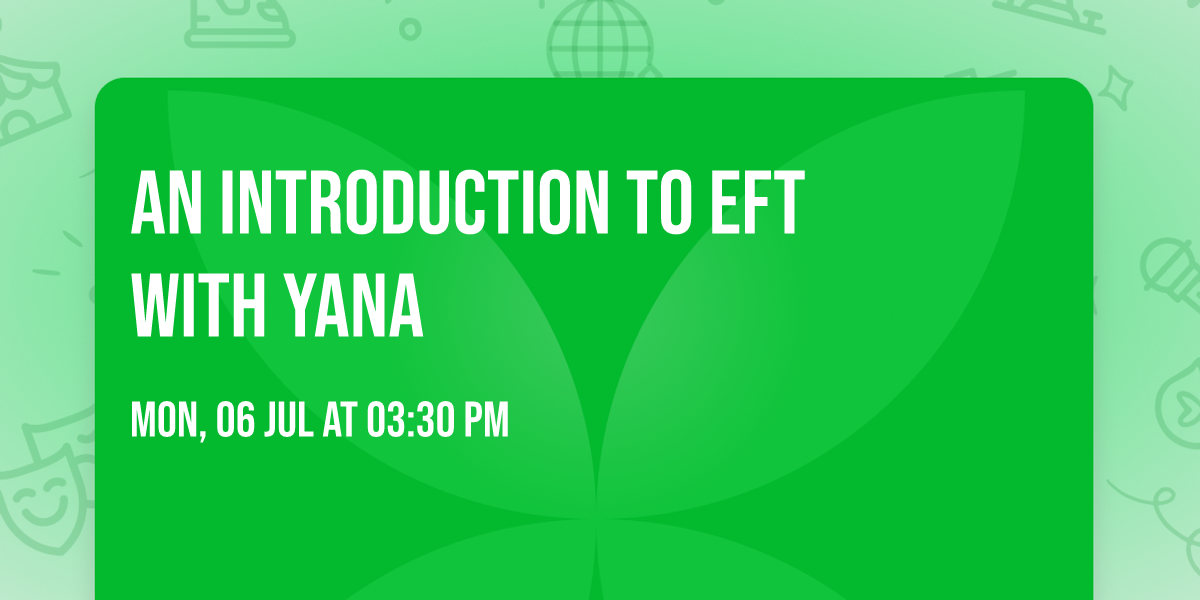 AN INTRODUCTION TO EFT WITH YANA

MON, 06 JUL AT 03:30 PM